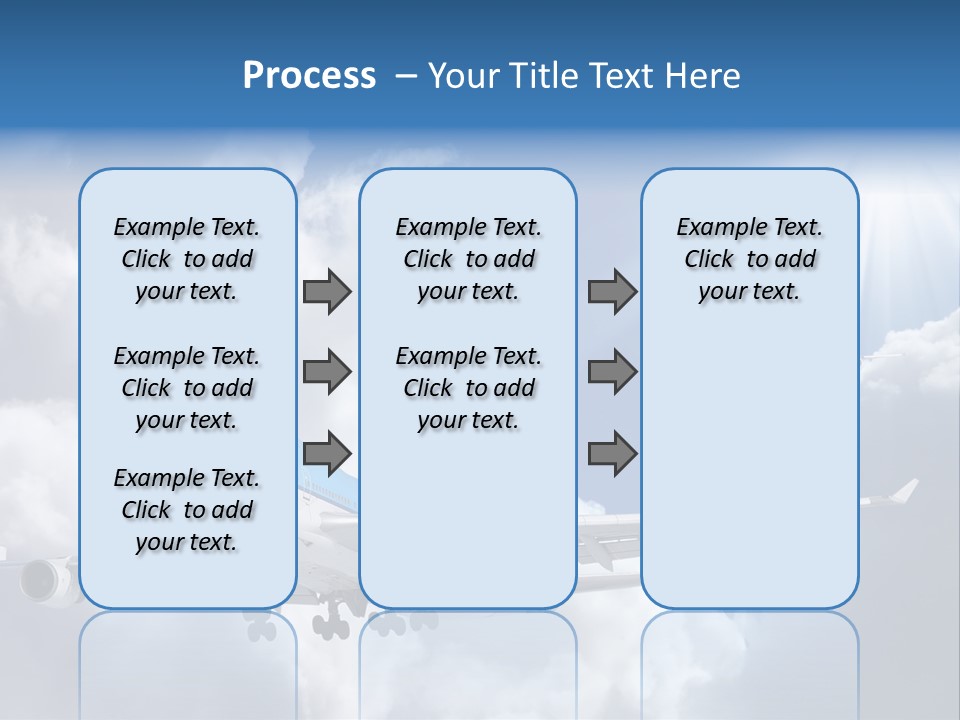 Process – Your Title Text Here

Example Text. Click to add your text.

Example Text. Click to add your text.

Example Text. Click to add your text.

Example Text. Click to add your text.

Example Text. Click to add your text.

Example Text. Click to add your text.